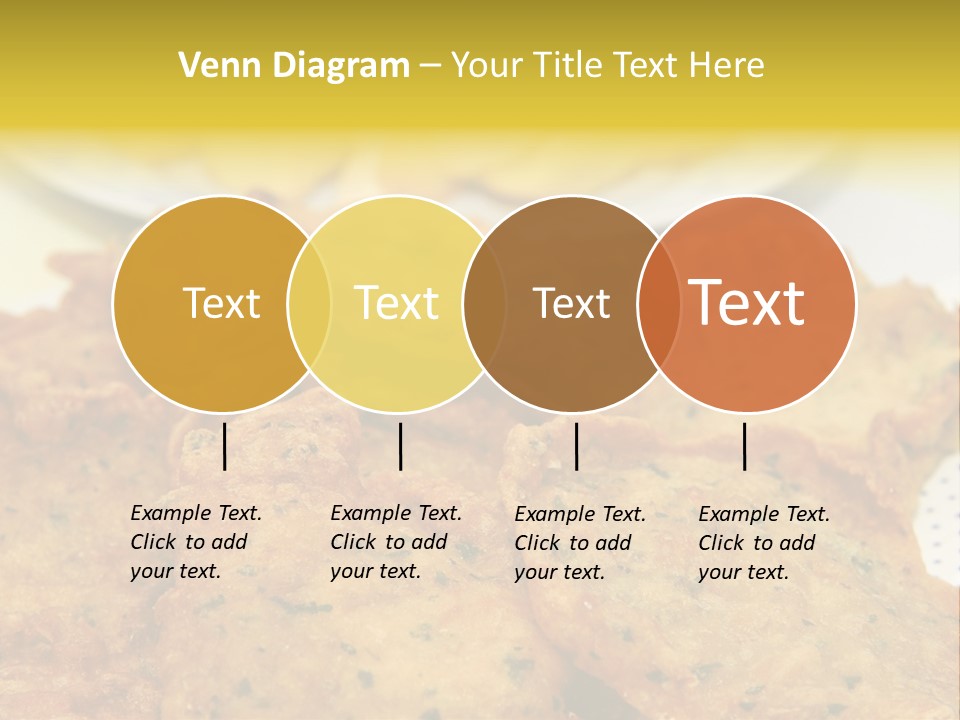 Venn Diagram – Your Title Text Here

Text

Text

Text

Text

Example Text. Click to add your text.

Example Text. Click to add your text.

Example Text. Click to add your text.

Example Text. Click to add your text.